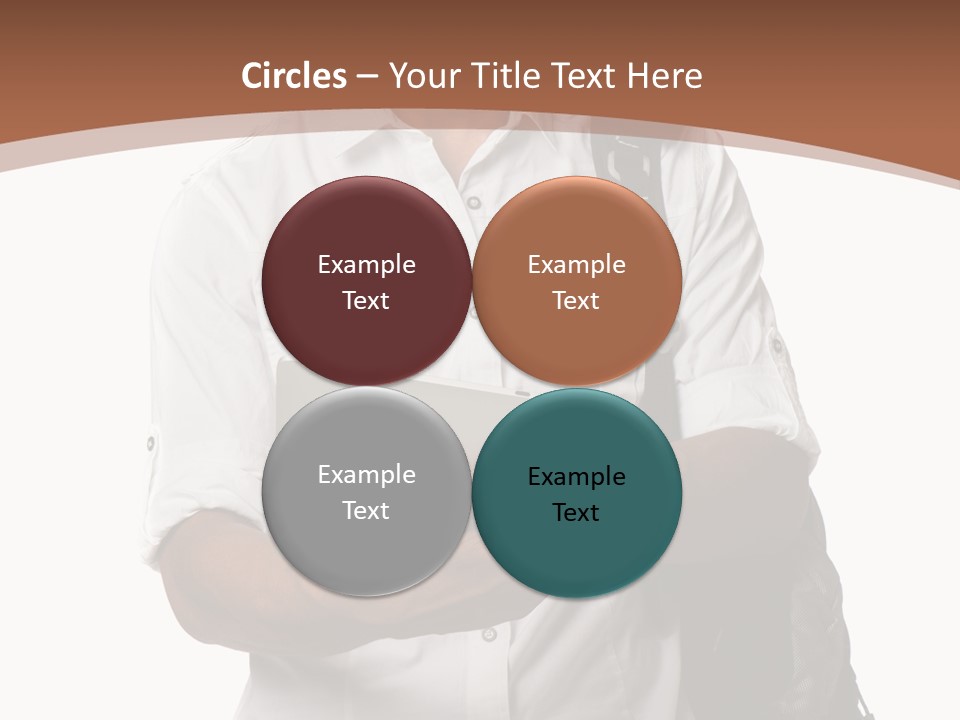 Circles – Your Title Text Here

Example Text

Example Text

Example Text

Example Text